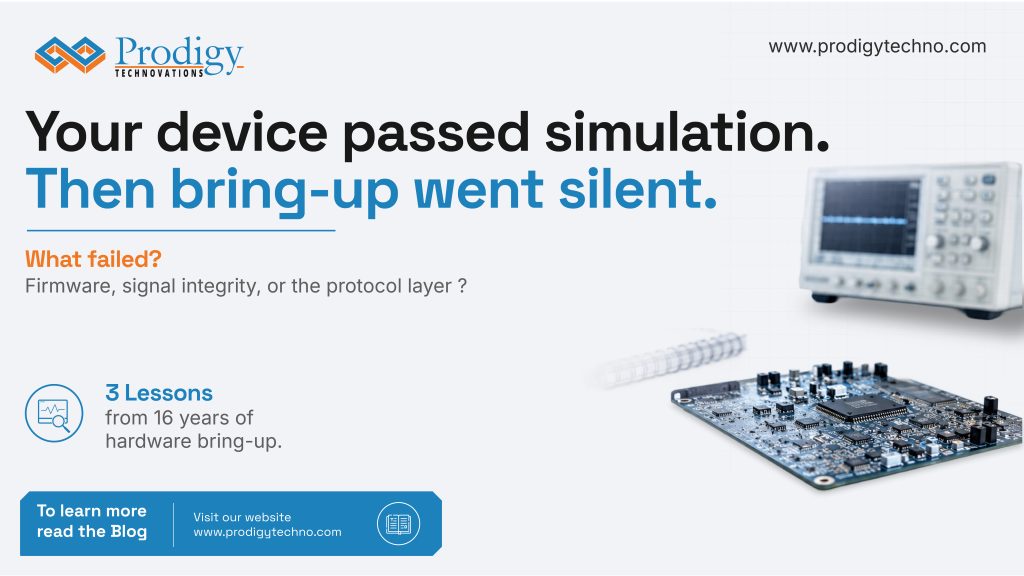 Prodigy
TECHNOVATIONS

www.prodigytechno.com

Your device passed simulation.
Then bring-up went silent.

What failed?
Firmware, signal integrity, or the protocol layer ?

3 Lessons
from 16 years of
hardware bring-up.

To learn more
read the Blog

Visit our website
www.prodigytechno.com